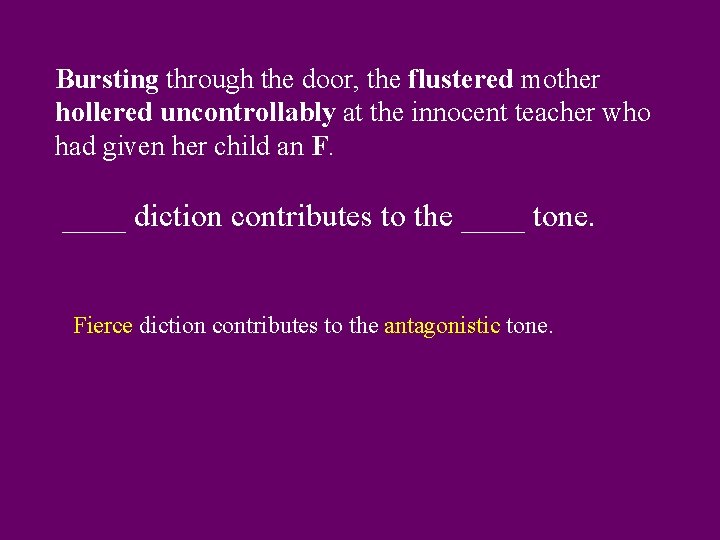 Bursting through the door, the flustered mother hollered uncontrollably at the innocent teacher who had given her child an F.

____ diction contributes to the ____ tone.

Fierce diction contributes to the antagonistic tone.